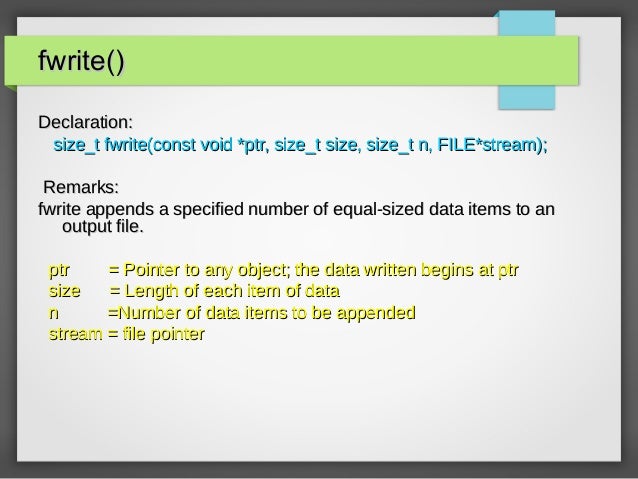 fwrite()

Declaration:
size_t fwrite(const void *ptr, size_t size, size_t n, FILE*stream);

Remarks:
fwrite appends a specified number of equal-sized data items to an output file.

ptr = Pointer to any object; the data written begins at ptr
size = Length of each item of data
n =Number of data items to be appended
stream = file pointer